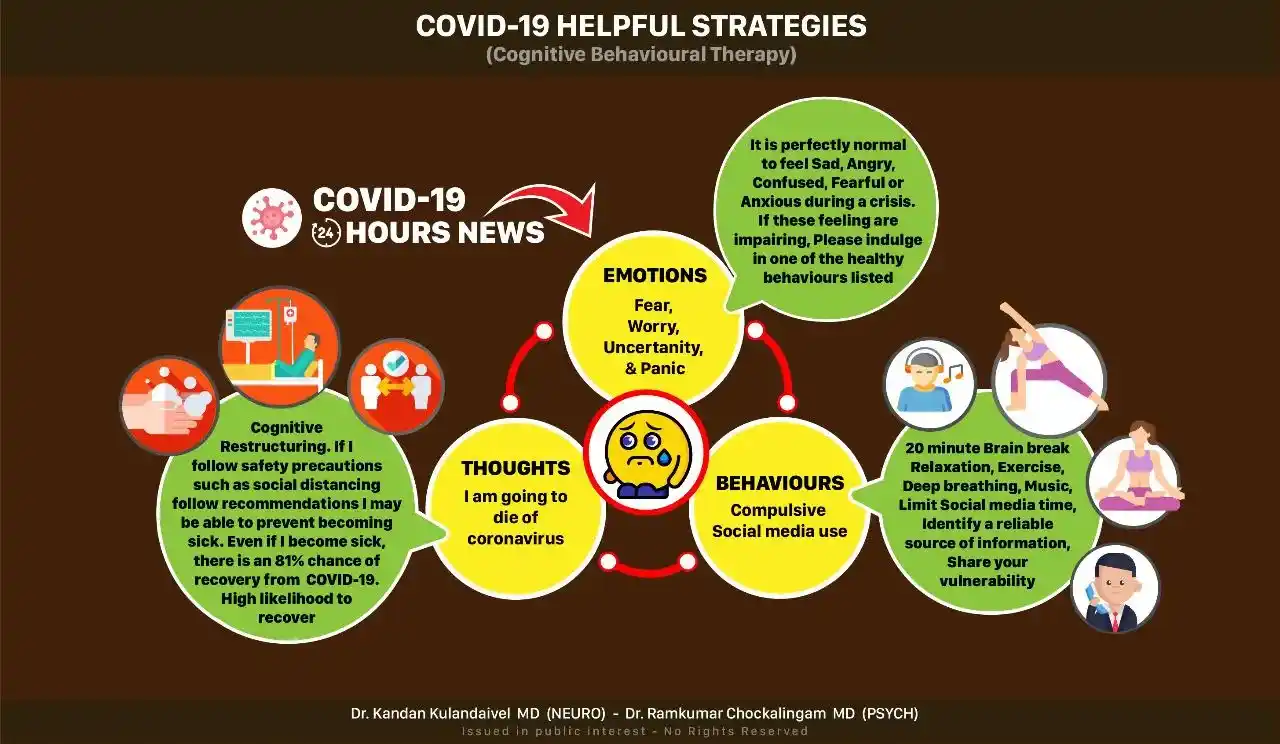 COVID-19 HELPFUL STRATEGIES
(Cognitive Behavioural Therapy)

COVID-19
24 HOURS NEWS

It is perfectly normal to feel Sad, Angry, Confused, Fearful or Anxious during a crisis. If these feeling are impairing, Please indulge in one of the healthy behaviours listed

EMOTIONS
Fear, Worry, Uncertanity, & Panic

Cognitive Restructuring. If I follow safety precautions such as social distancing follow recommendations I may be able to prevent becoming sick. Even if I become sick, there is an 81% chance of recovery from COVID-19. High likelihood to recover

THOUGHTS
I am going to die of coronavirus

BEHAVIOURS
Compulsive Social media use

20 minute Brain break Relaxation, Exercise, Deep breathing, Music, Limit Social media time, Identify a reliable source of information, Share your vulnerability

Dr. Kandan Kulandaivel MD (NEURO) - Dr. Ramkumar Chockalingam MD (PSYCH)
Issued in public interest - No Rights Reserved